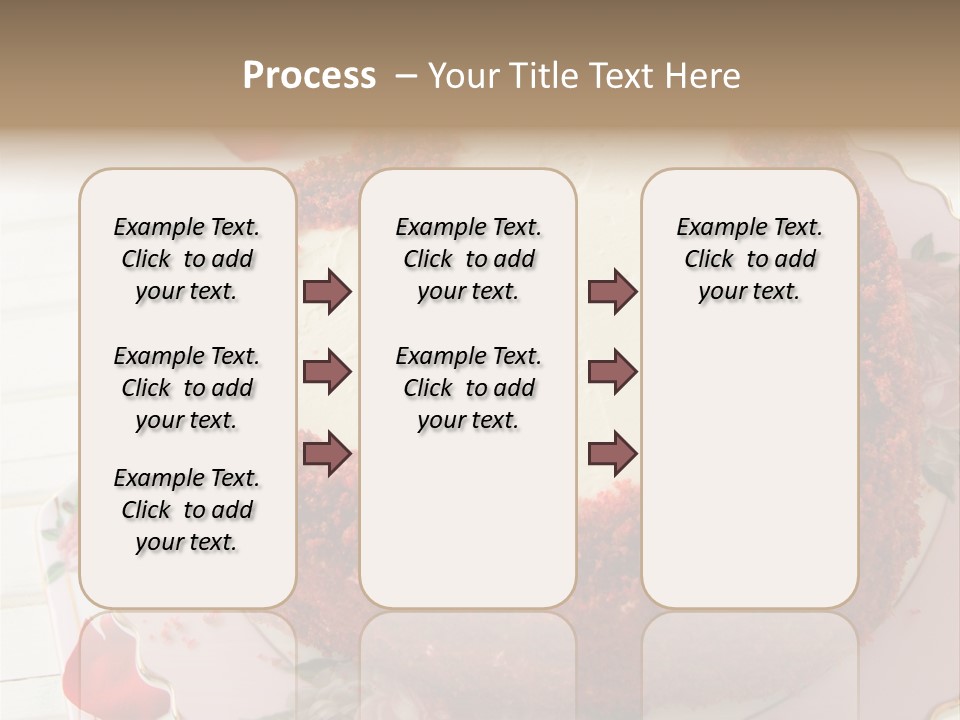 Process – Your Title Text Here

Example Text. Click to add your text.

Example Text. Click to add your text.

Example Text. Click to add your text.

Example Text. Click to add your text.

Example Text. Click to add your text.

Example Text. Click to add your text.